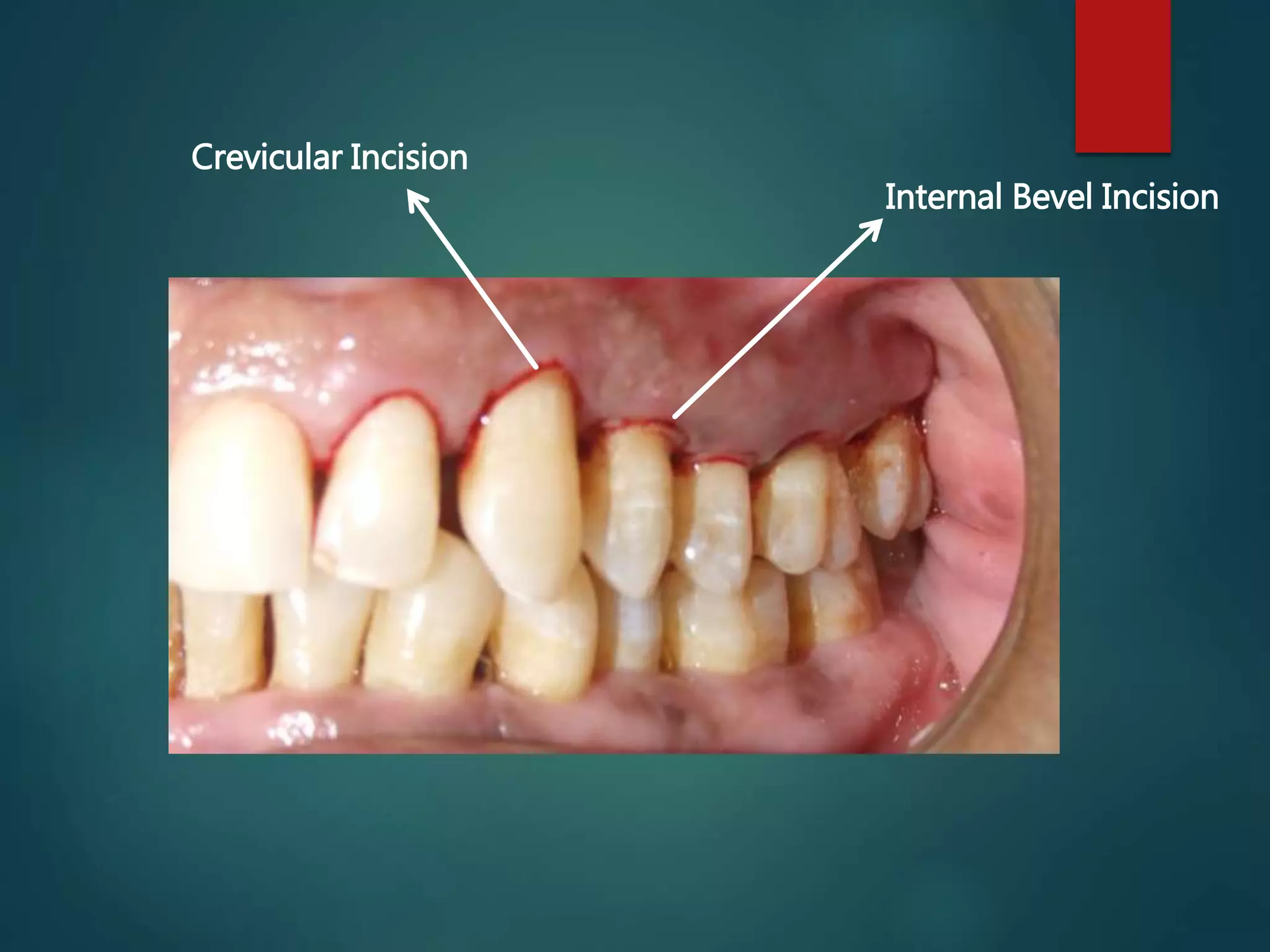 Crevicular Incision

Internal Bevel Incision